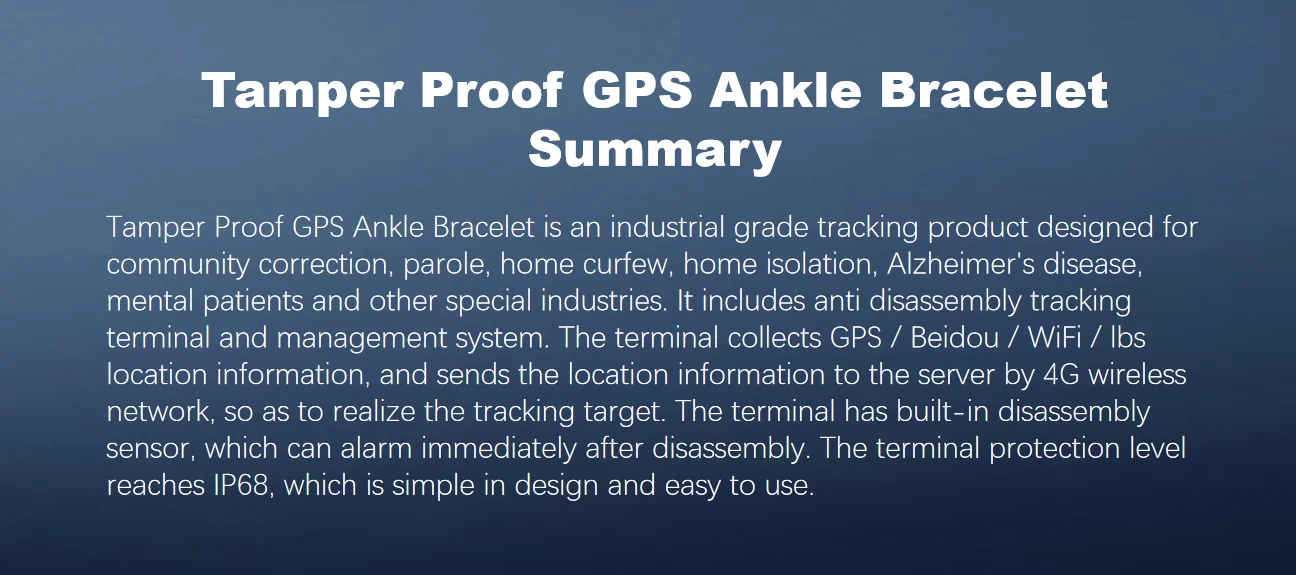 Tamper Proof GPS Ankle Bracelet Summary

Tamper Proof GPS Ankle Bracelet is an industrial grade tracking product designed for community correction, parole, home curfew, home isolation, Alzheimer's disease, mental patients and other special industries. It includes anti disassembly tracking terminal and management system. The terminal collects GPS / Beidou / WiFi / lbs location information, and sends the location information to the server by 4G wireless network, so as to realize the tracking target. The terminal has built-in disassembly sensor, which can alarm immediately after disassembly. The terminal protection level reaches IP68, which is simple in design and easy to use.